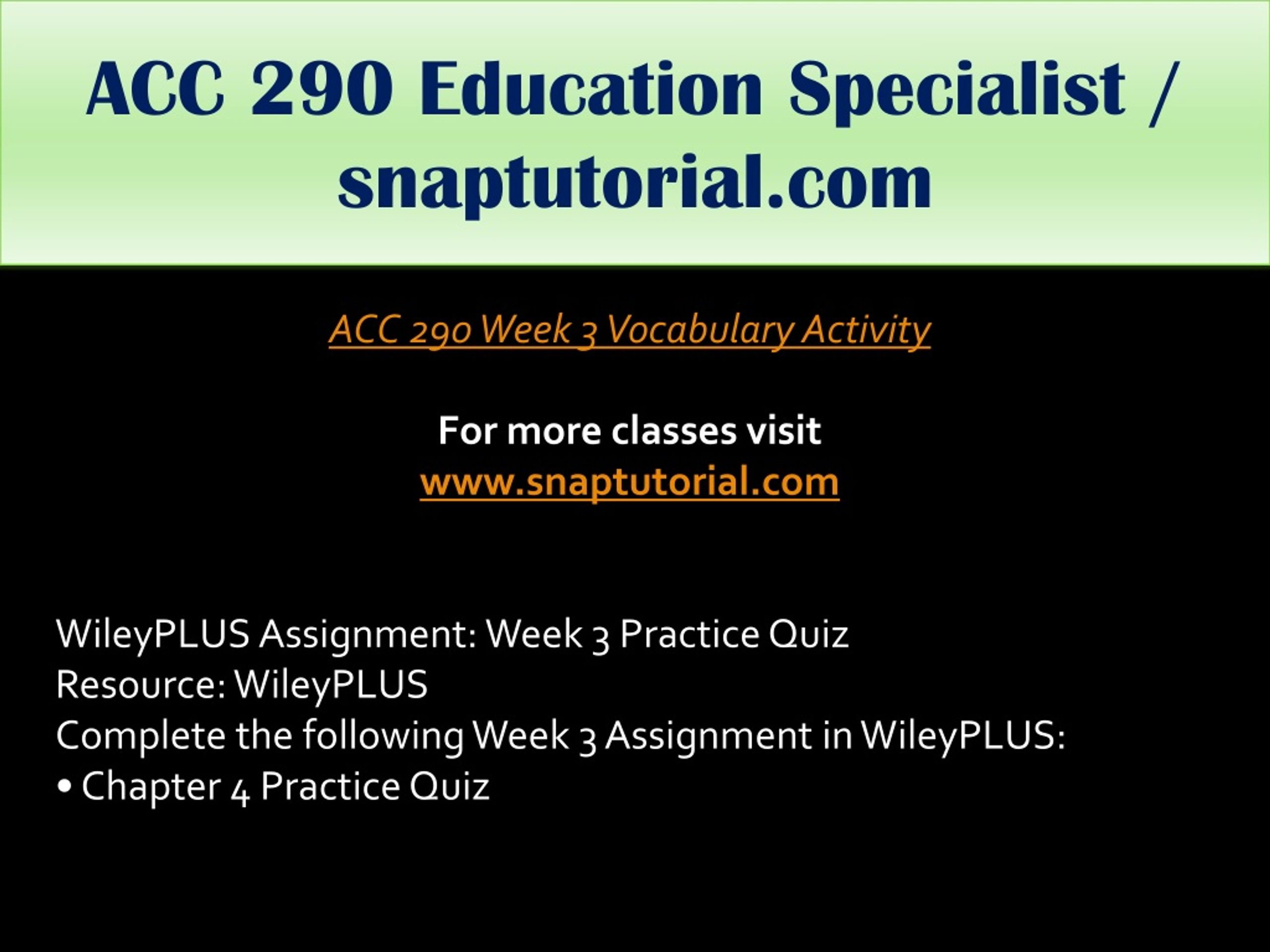 ACC 290 Education Specialist / snaptutorial.com

ACC 290 Week 3 Vocabulary Activity

For more classes visit
www.snaptutorial.com

WileyPLUS Assignment: Week 3 Practice Quiz
Resource: WileyPLUS
Complete the following Week 3 Assignment in WileyPLUS:
• Chapter 4 Practice Quiz